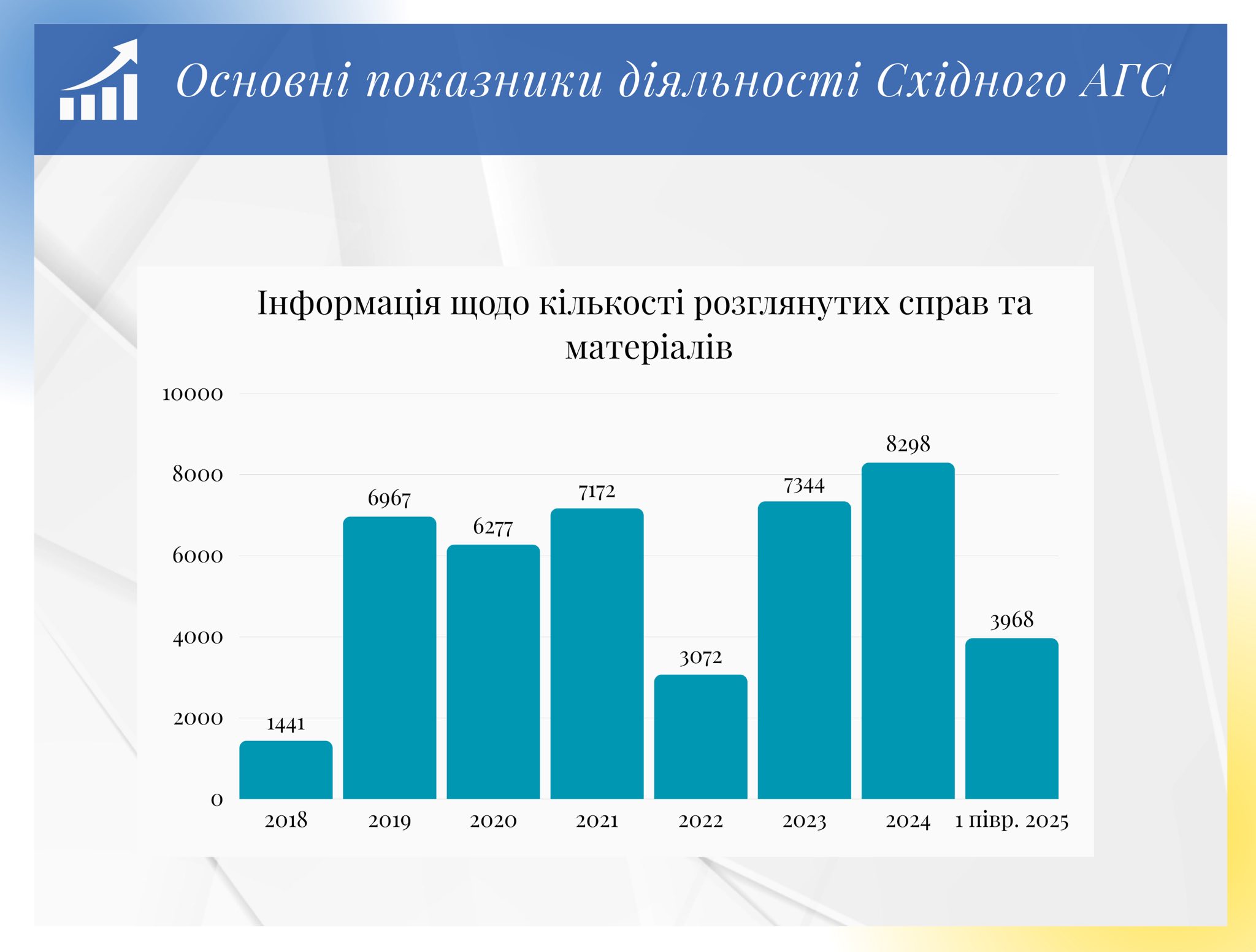 Основні показники діяльності Східного АГС

Інформація щодо кількості розглянутих справ та матеріалів

10000
8000
6000
4000
2000
0

1441
6967
6277
7172
3072
7344
8298
3968

2018
2019
2020
2021
2022
2023
2024
1 півр. 2025